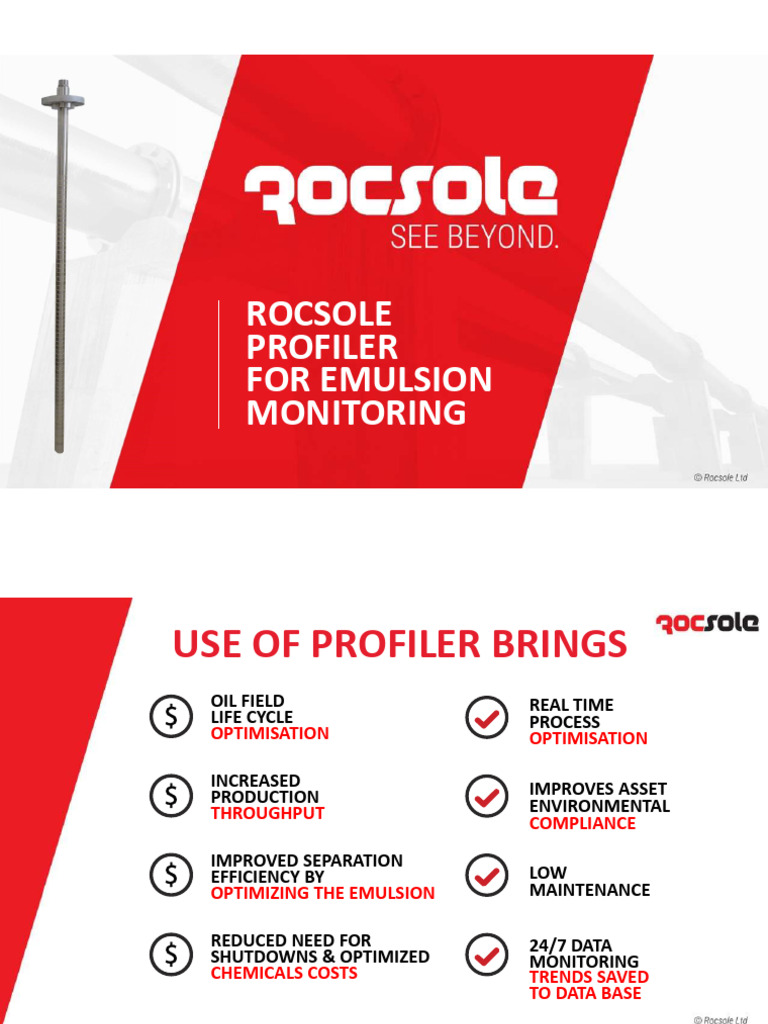 ROCSOLE
SEE BEYOND.

ROCSOLE PROFILER FOR EMULSION MONITORING

© Rocsole Ltd

ROCSOLE

USE OF PROFILER BRINGS

$ OIL FIELD LIFE CYCLE OPTIMISATION

$ INCREASED PRODUCTION THROUGHPUT

$ IMPROVED SEPARATION EFFICIENCY BY OPTIMIZING THE EMULSION

$ REDUCED NEED FOR SHUTDOWNS & OPTIMIZED CHEMICALS COSTS

REAL TIME PROCESS OPTIMISATION

IMPROVES ASSET ENVIRONMENTAL COMPLIANCE

LOW MAINTENANCE

24/7 DATA MONITORING TRENDS SAVED TO DATA BASE

© Rocsole Ltd